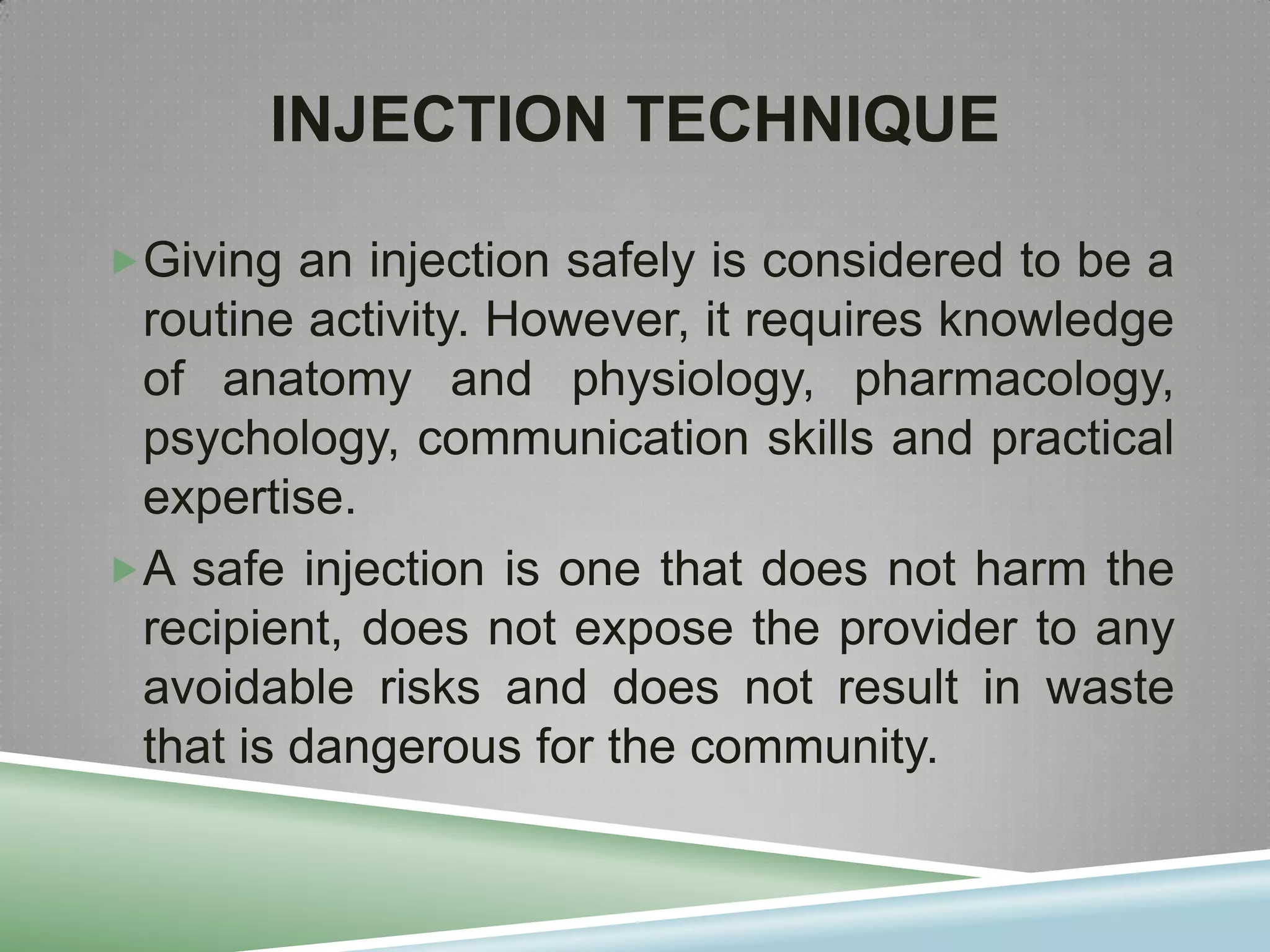 INJECTION TECHNIQUE

Giving an injection safely is considered to be a routine activity. However, it requires knowledge of anatomy and physiology, pharmacology, psychology, communication skills and practical expertise.

A safe injection is one that does not harm the recipient, does not expose the provider to any avoidable risks and does not result in waste that is dangerous for the community.